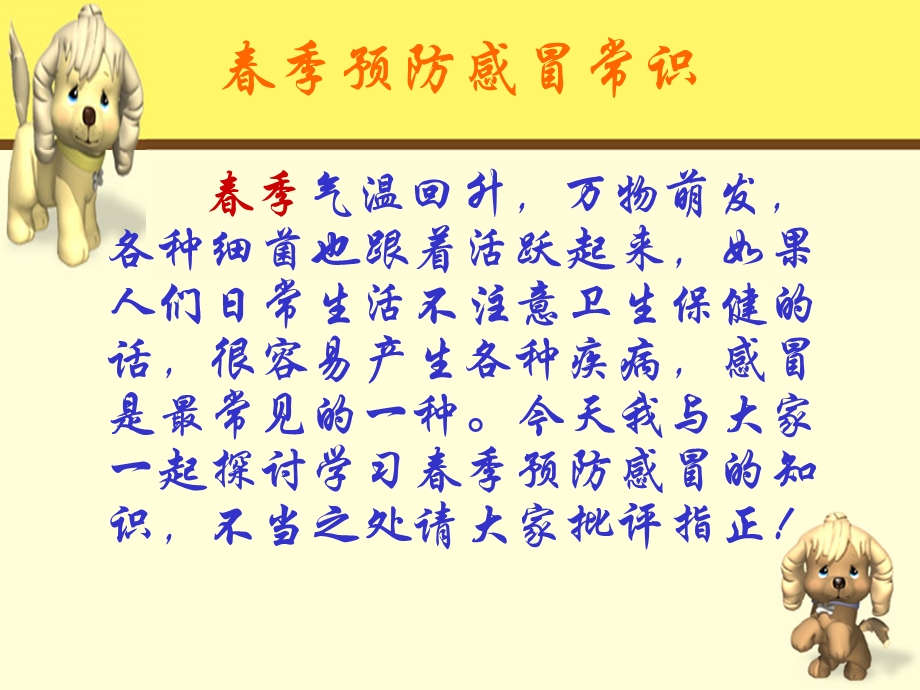 春季预防感冒常识

春季气温回升，万物萌发，各种细菌也跟着活跃起来，如果人们日常生活不注意卫生保健的话，很容易产生各种疾病，感冒是最常见的一种。今天我与大家一起探讨学习春季预防感冒的知识，不当之处请大家批评指正！